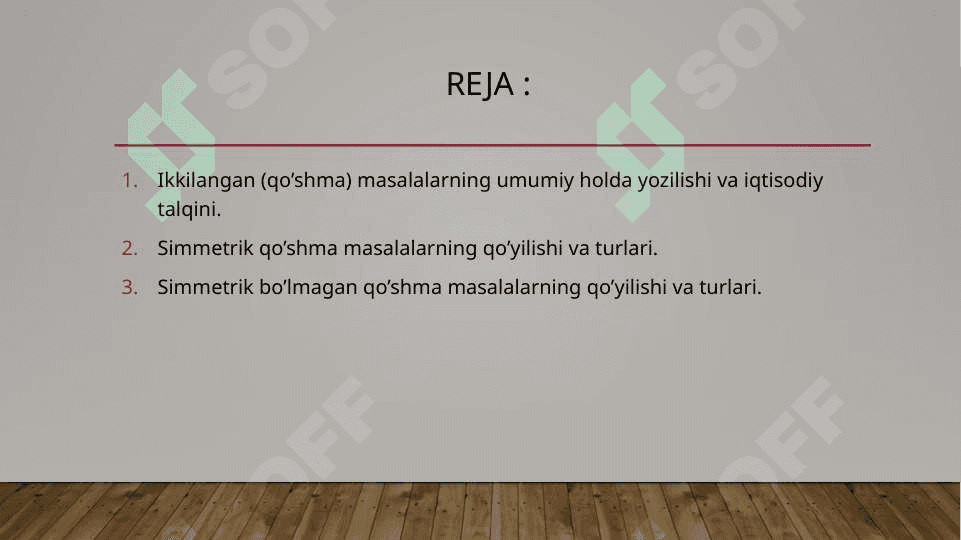 REJA :

1. Ikkilangan (qo’shma) masalalarning umumiy holda yozilishi va iqtisodiy talqini.
2. Simmetrik qo’shma masalalarning qo’yilishi va turlari.
3. Simmetrik bo’lmagan qo’shma masalalarning qo’yilishi va turlari.